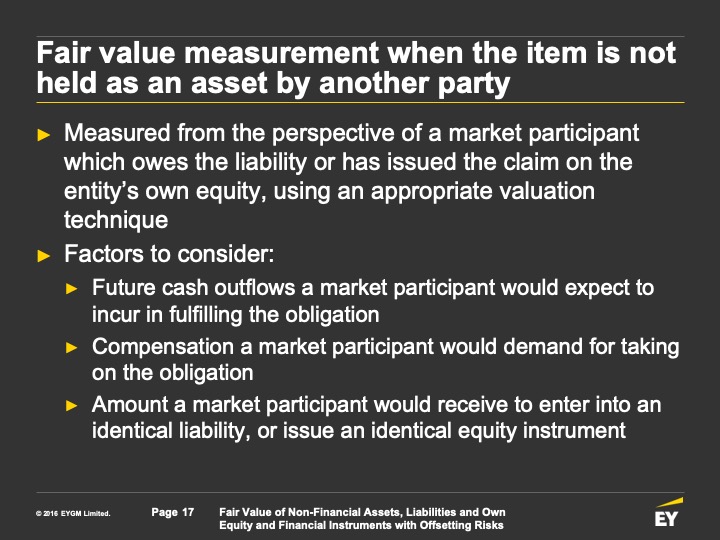 Fair value measurement when the item is not held as an asset by another party

► Measured from the perspective of a market participant which owes the liability or has issued the claim on the entity's own equity, using an appropriate valuation technique

► Factors to consider:

► Future cash outflows a market participant would expect to incur in fulfilling the obligation

► Compensation a market participant would demand for taking on the obligation

► Amount a market participant would receive to enter into an identical liability, or issue an identical equity instrument

© 2016 EYGM Limited. Page 17 Fair Value of Non-Financial Assets, Liabilities and Own Equity and Financial Instruments with Offsetting Risks

EY